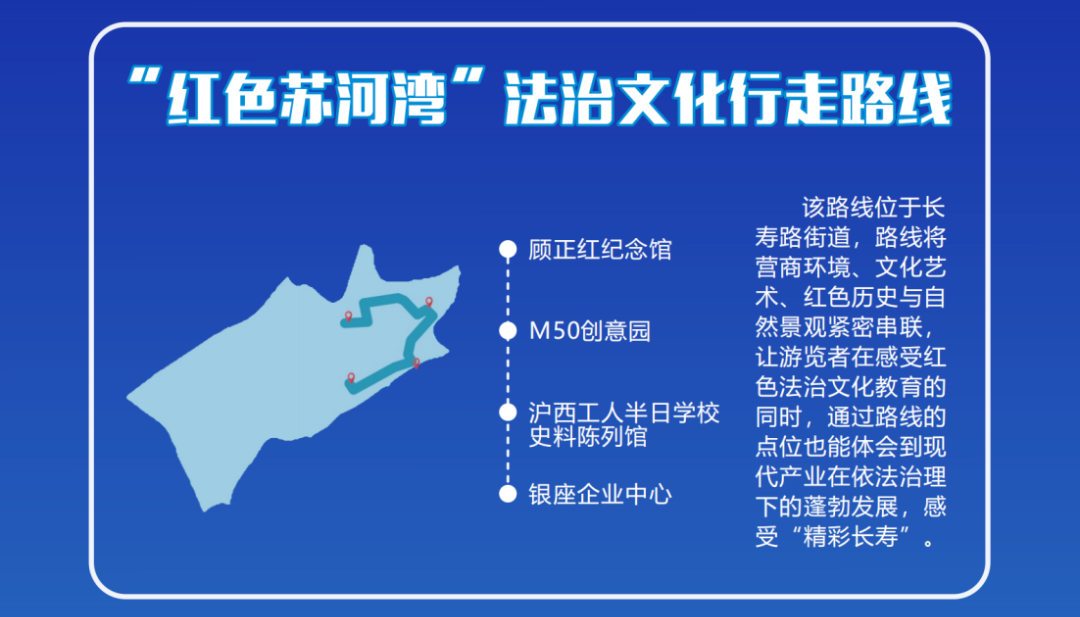 “红色苏河湾”法治文化行走路线

顾正红纪念馆

M50创意园

沪西工人半日学校史料陈列馆

银座企业中心

该路线位于长寿路街道，路线将营商环境、文化艺术、红色历史与自然景观紧密串联，让游览者在感受红色法治文化教育的同时，通过路线的点位也能体会到现代产业在依法治理下的蓬勃发展，感受“精彩长寿”。